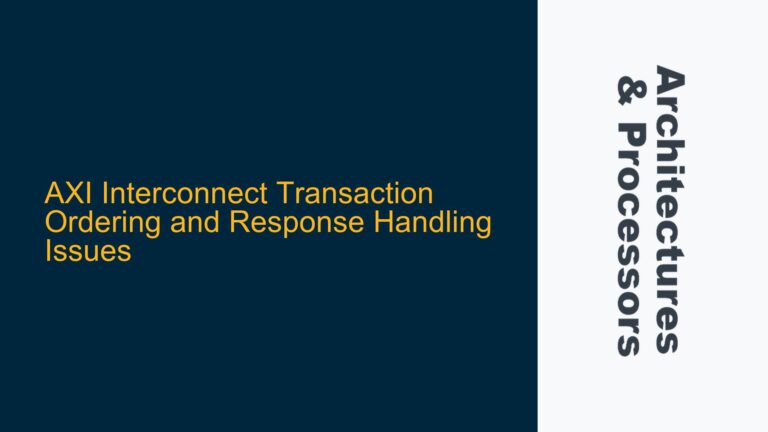 AXI Interconnect Transaction Ordering and Response Handling Issues

Architectures & Processors